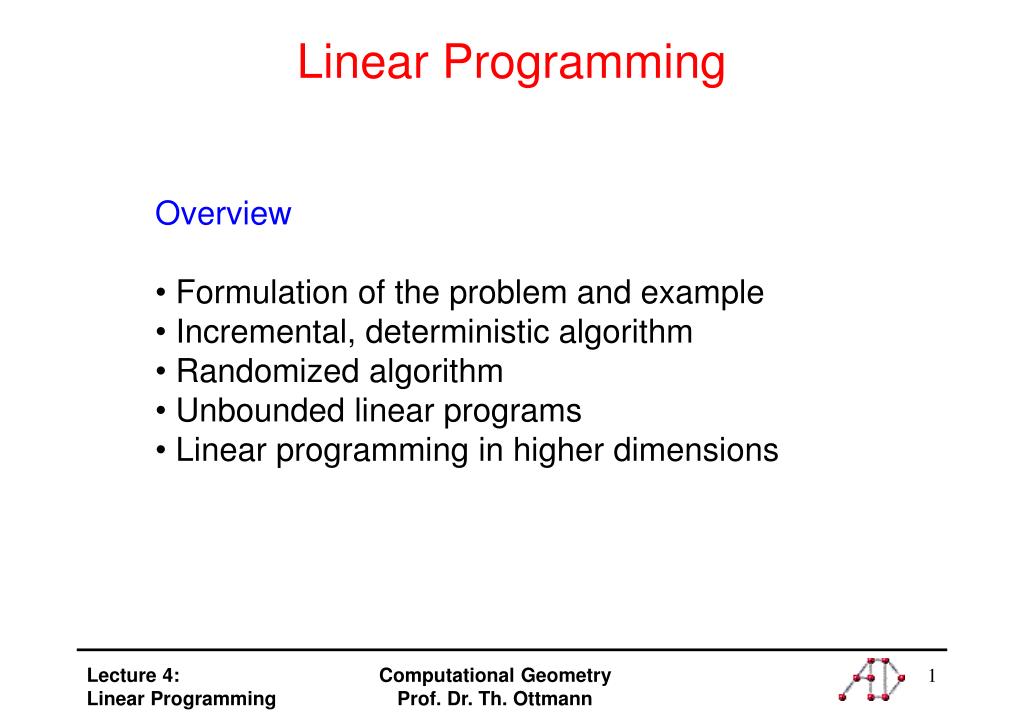 Linear Programming

Overview

• Formulation of the problem and example
• Incremental, deterministic algorithm
• Randomized algorithm
• Unbounded linear programs
• Linear programming in higher dimensions

Lecture 4:
Linear Programming

Computational Geometry
Prof. Dr. Th. Ottmann

1